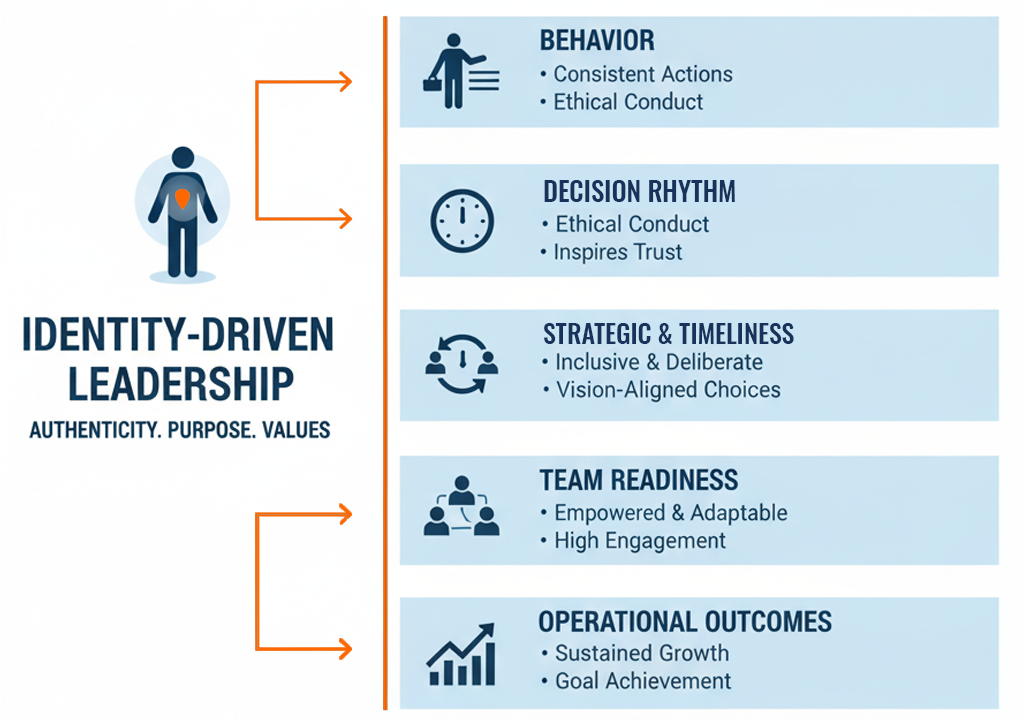 IDENTITY-DRIVEN LEADERSHIP

AUTHENTICITY. PURPOSE. VALUES

BEHAVIOR
• Consistent Actions
• Ethical Conduct

DECISION RHYTHM
• Ethical Conduct
• Inspires Trust

STRATEGIC & TIMELINESS
• Inclusive & Deliberate
• Vision-Aligned Choices

TEAM READINESS
• Empowered & Adaptable
• High Engagement

OPERATIONAL OUTCOMES
• Sustained Growth
• Goal Achievement